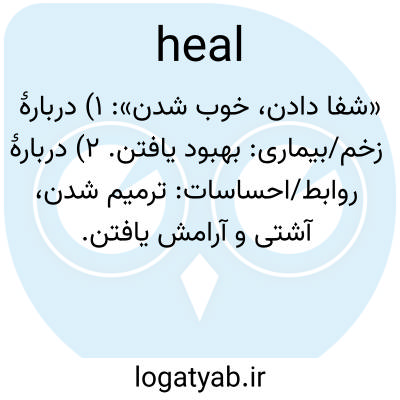 heal

«شفا دادن، خوب شدن»: ۱) دربارهٔ زخم/بیماری: بهبود یافتن. ۲) دربارهٔ روابط/احساسات: ترمیم شدن، آشتی و آرامش یافتن.

logatyab.ir